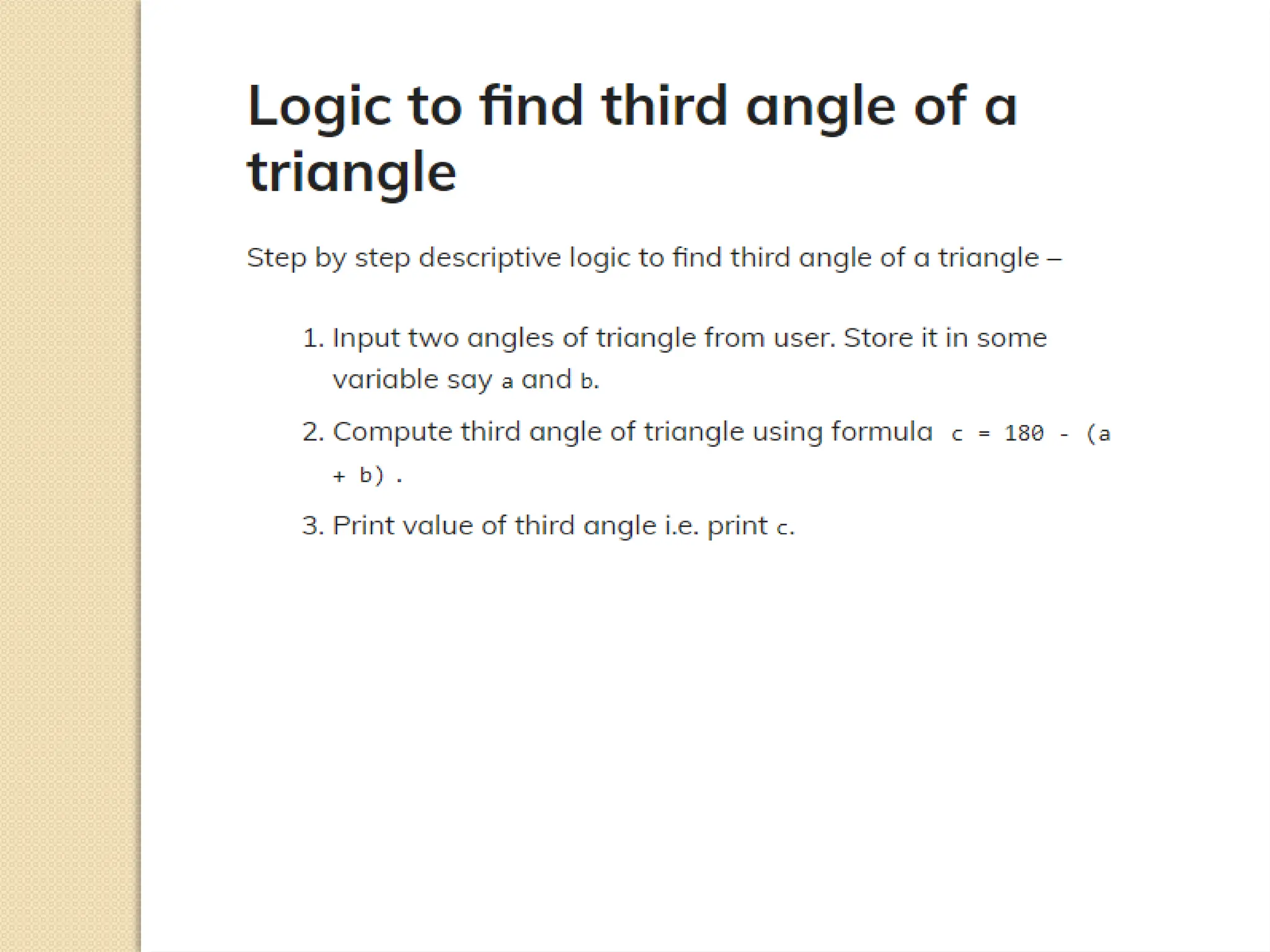 Logic to find third angle of a triangle

Step by step descriptive logic to find third angle of a triangle –

1. Input two angles of triangle from user. Store it in some variable say a and b.
2. Compute third angle of triangle using formula c = 180 - (a + b).
3. Print value of third angle i.e. print c.